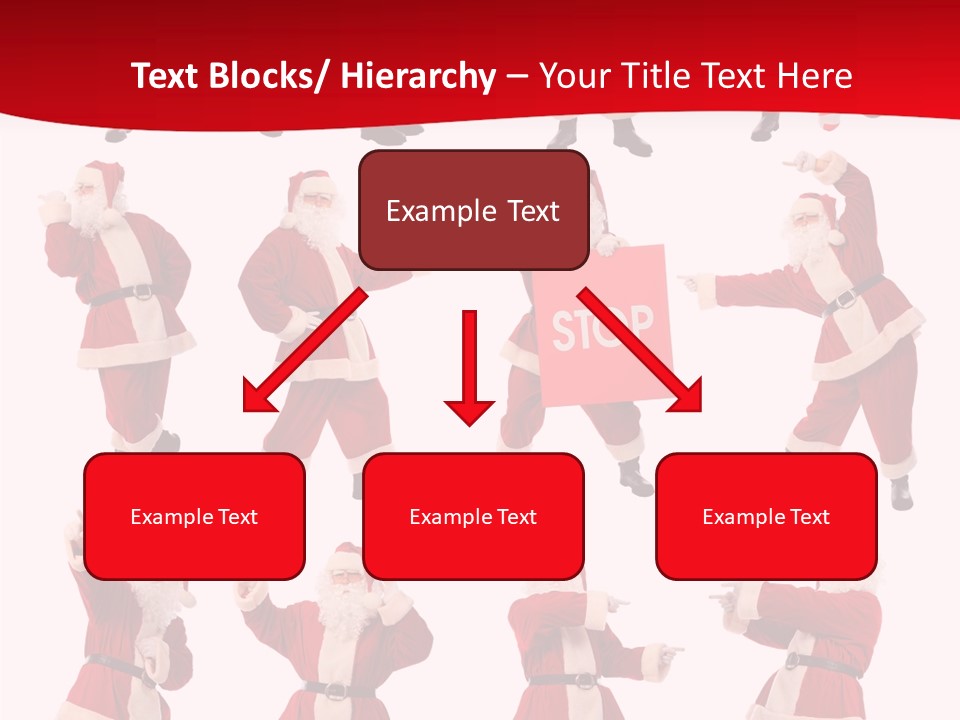 Text Blocks/ Hierarchy – Your Title Text Here

Example Text

STOP

Example Text

Example Text

Example Text